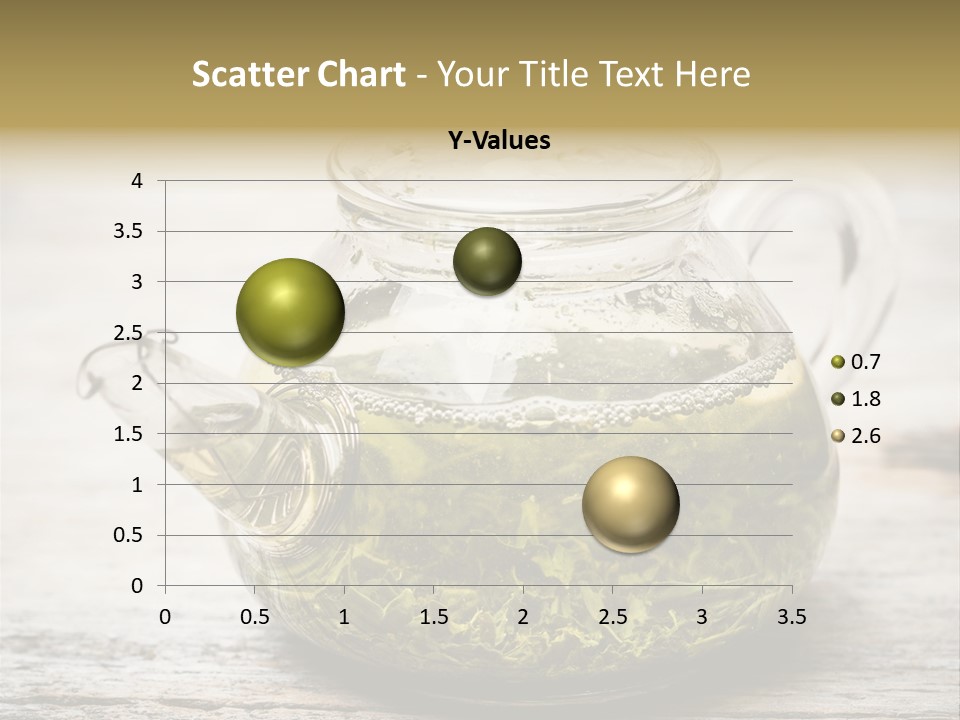 Scatter Chart - Your Title Text Here

Y-Values

4
3.5
3
2.5
2
1.5
1
0.5
0

0 0.5 1 1.5 2 2.5 3 3.5

0.7
1.8
2.6